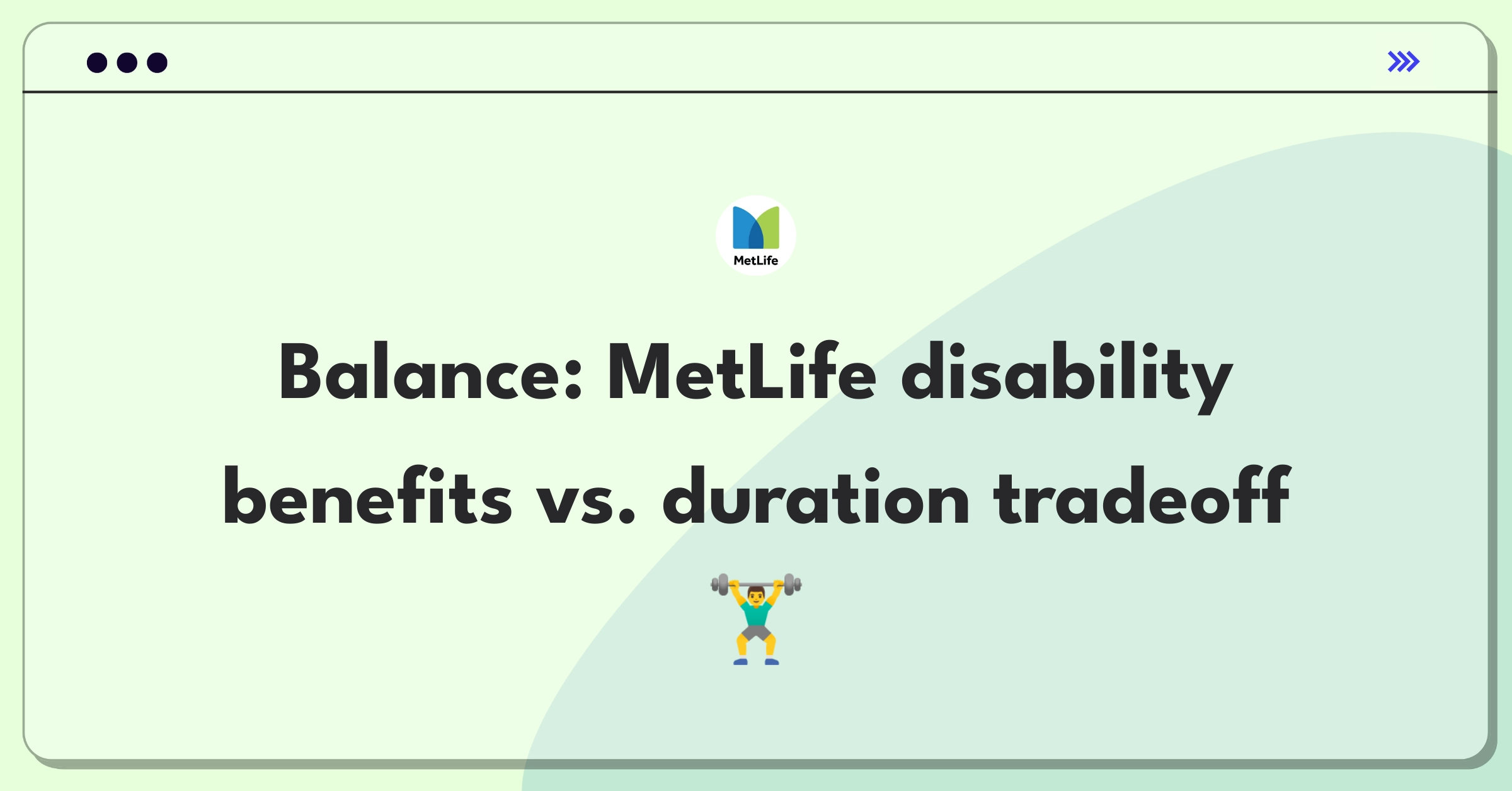 MetLife

Balance: MetLife disability benefits vs. duration tradeoff